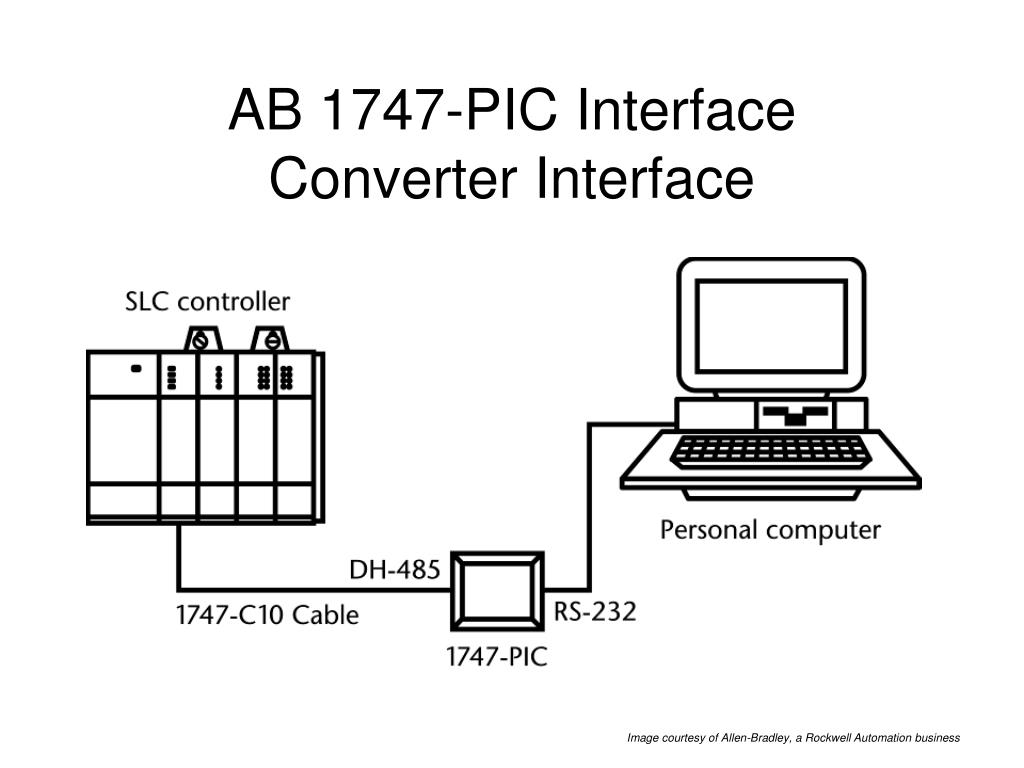 AB 1747-PIC Interface Converter Interface

SLC controller

Personal computer

DH-485

1747-C10 Cable

RS-232

1747-PIC

Image courtesy of Allen-Bradley, a Rockwell Automation business